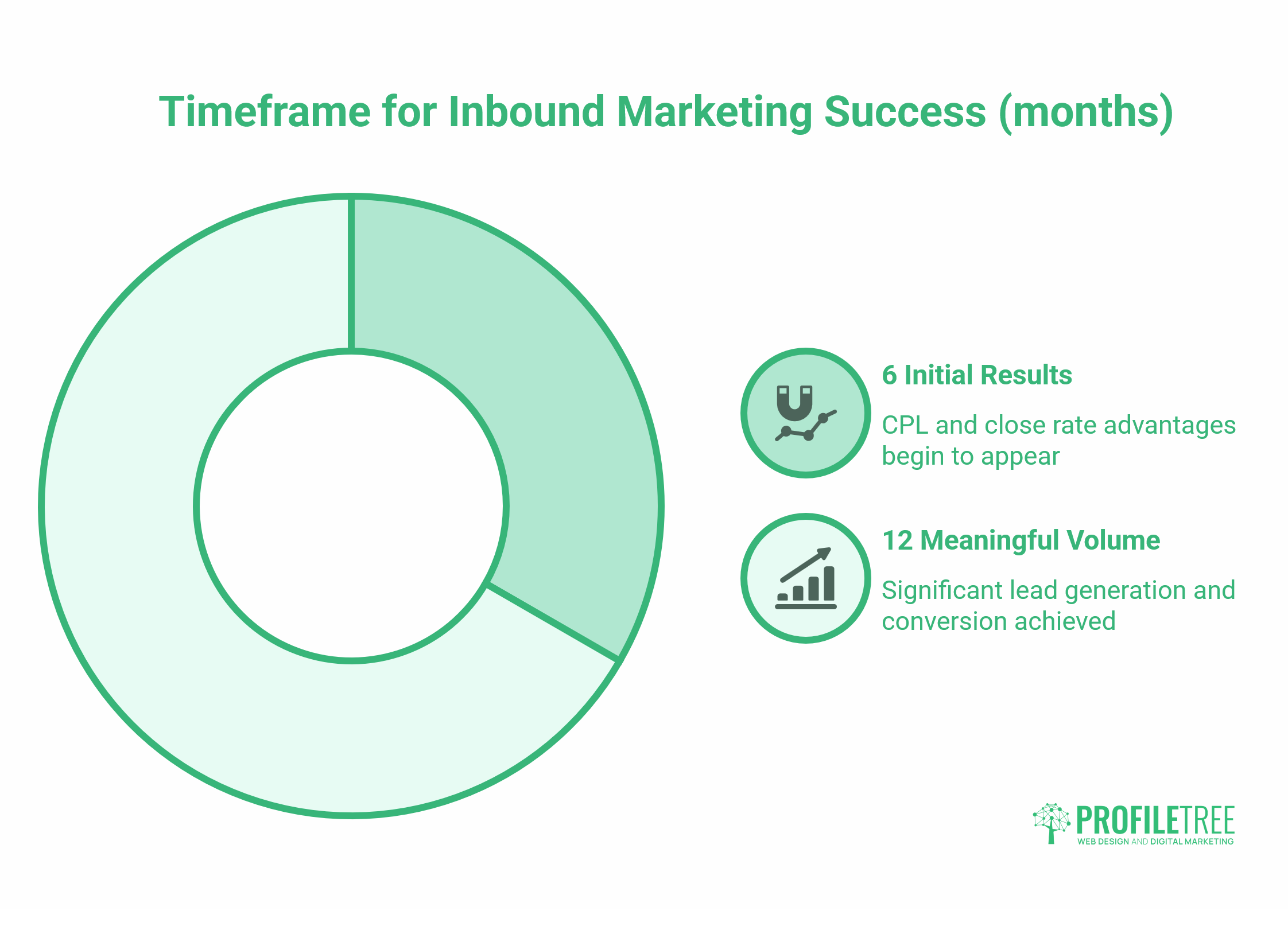 Timeframe for Inbound Marketing Success (months)

6 Initial Results

CPL and close rate advantages begin to appear

12 Meaningful Volume

Significant lead generation and conversion achieved

PROFILETREE
WEB DESIGN AND DIGITAL MARKETING